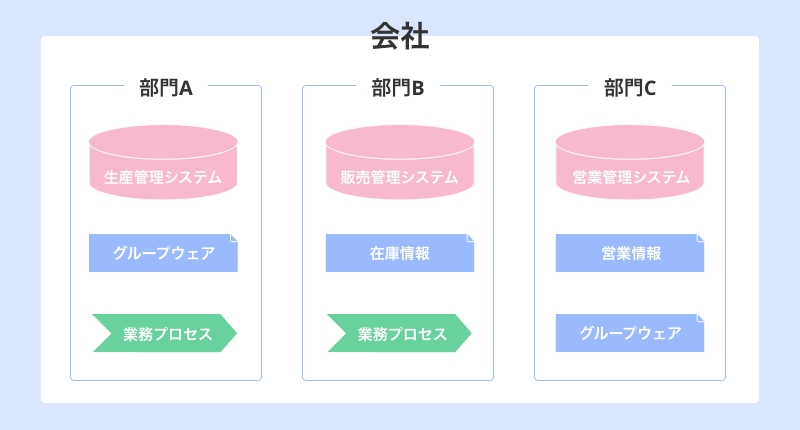 会社

部門A

生産管理システム

グループウェア

業務プロセス

部門B

販売管理システム

在庫情報

業務プロセス

部門C

営業管理システム

営業情報

グループウェア